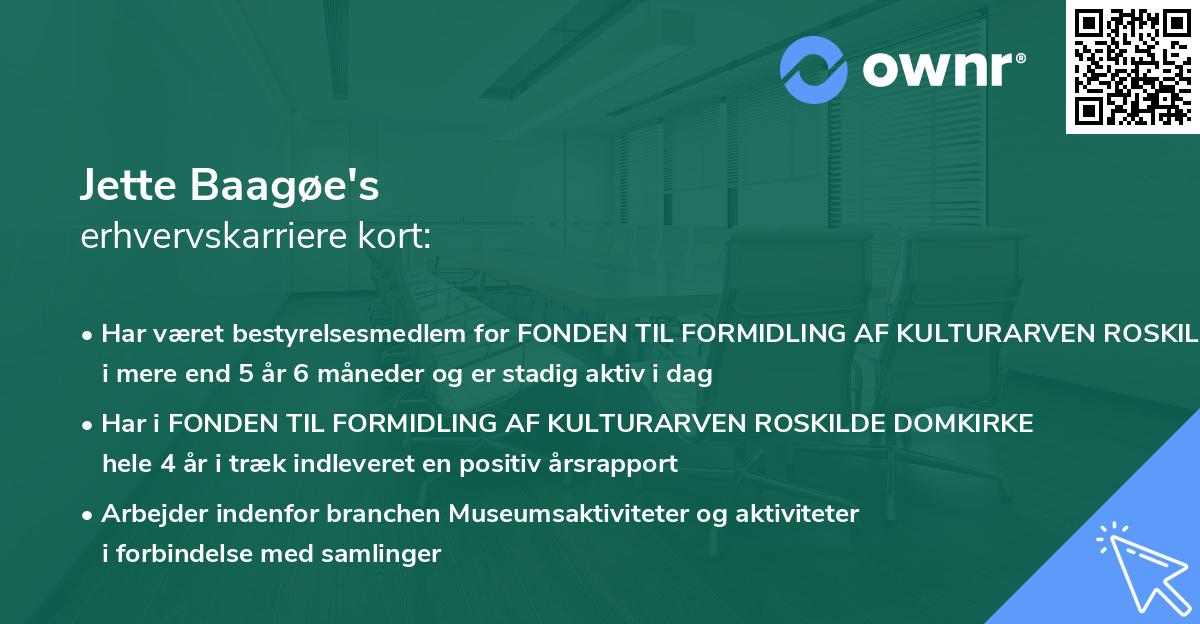 ownr®

Jette Baagøe's
erhvervskarriere kort:

• Har været bestyrelsesmedlem for FONDEN TIL FORMIDLING AF KULTURARVEN ROSKIL i mere end 5 år 6 måneder og er stadig aktiv i dag

• Har i FONDEN TIL FORMIDLING AF KULTURARVEN ROSKILDE DOMKIRKE hele 4 år i træk indleveret en positiv årsrapport

• Arbejder indenfor branchen Museumsaktiviteter og aktiviteter i forbindelse med samlinger